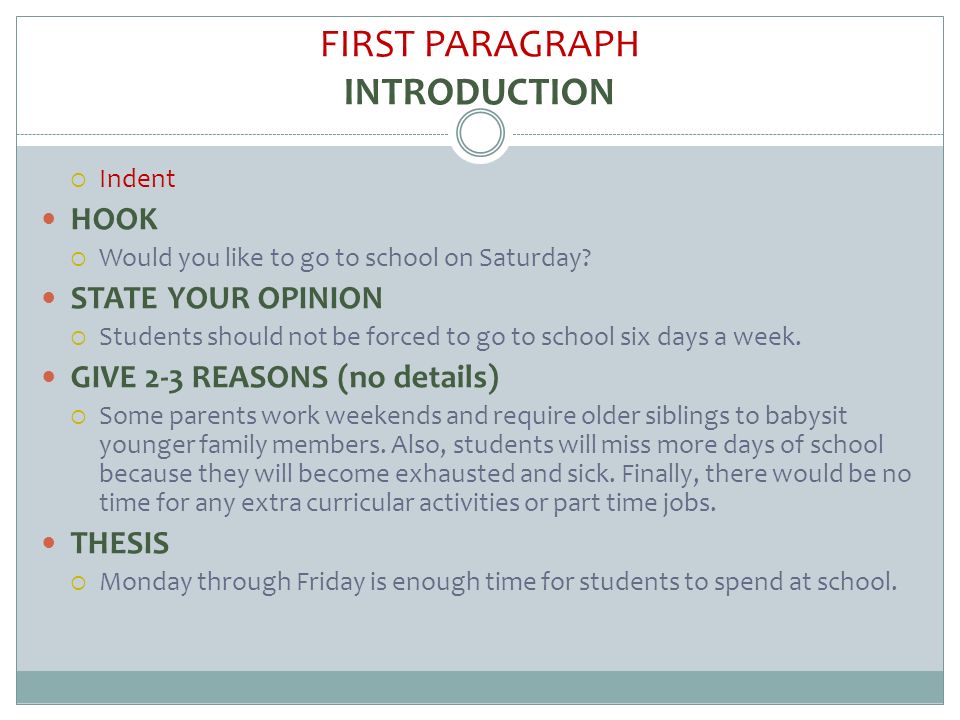 FIRST PARAGRAPH
INTRODUCTION

Indent

HOOK

Would you like to go to school on Saturday?

STATE YOUR OPINION

Students should not be forced to go to school six days a week.

GIVE 2-3 REASONS (no details)

Some parents work weekends and require older siblings to babysit younger family members. Also, students will miss more days of school because they will become exhausted and sick. Finally, there would be no time for any extra curricular activities or part time jobs.

THESIS

Monday through Friday is enough time for students to spend at school.